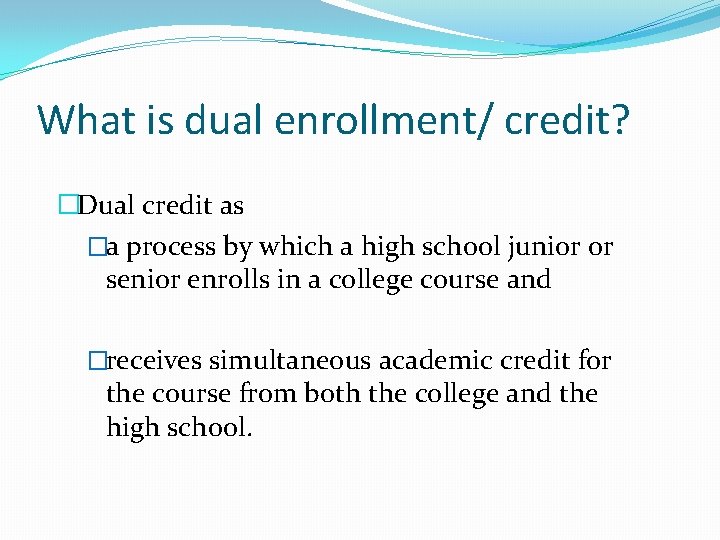 What is dual enrollment/ credit?

Dual credit as

a process by which a high school junior or senior enrolls in a college course and

receives simultaneous academic credit for the course from both the college and the high school.